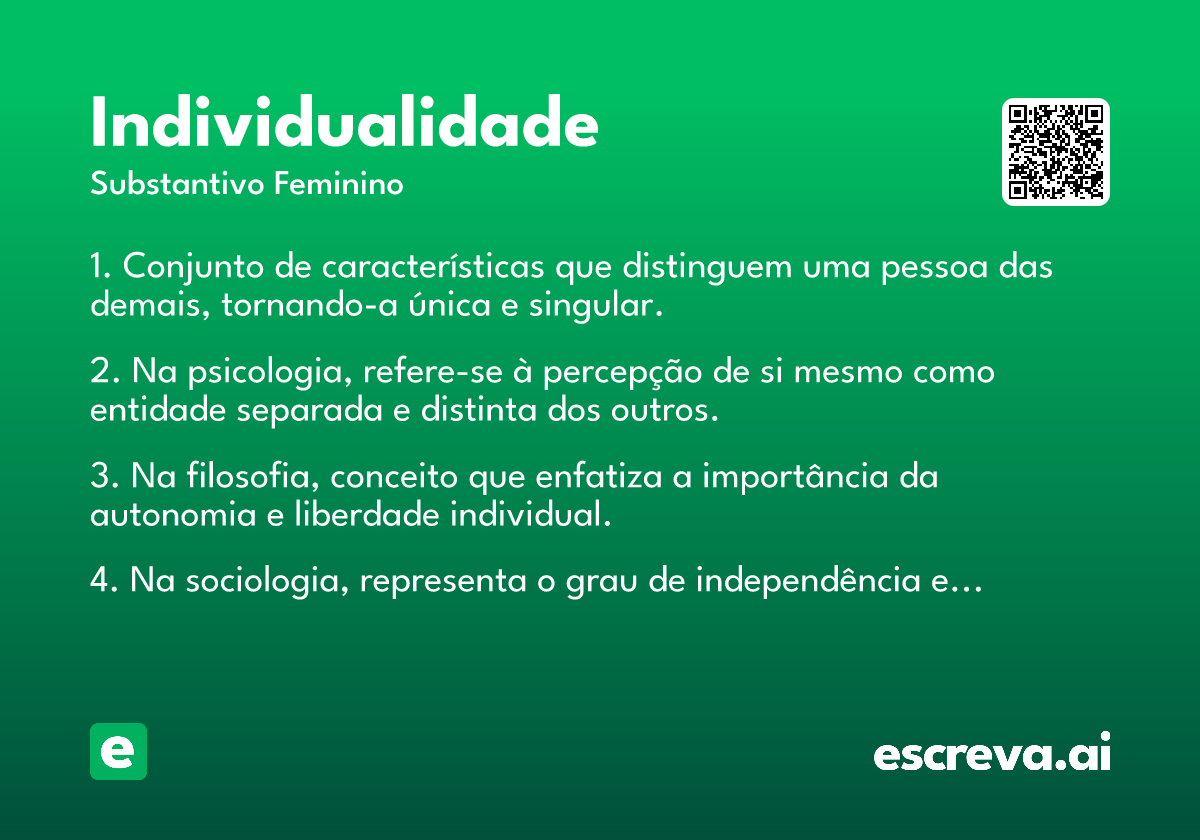 Individualidade
Substantivo Feminino

1. Conjunto de características que distinguem uma pessoa das demais, tornando-a única e singular.

2. Na psicologia, refere-se à percepção de si mesmo como entidade separada e distinta dos outros.

3. Na filosofia, conceito que enfatiza a importância da autonomia e liberdade individual.

4. Na sociologia, representa o grau de independência e…

e

escreva.ai